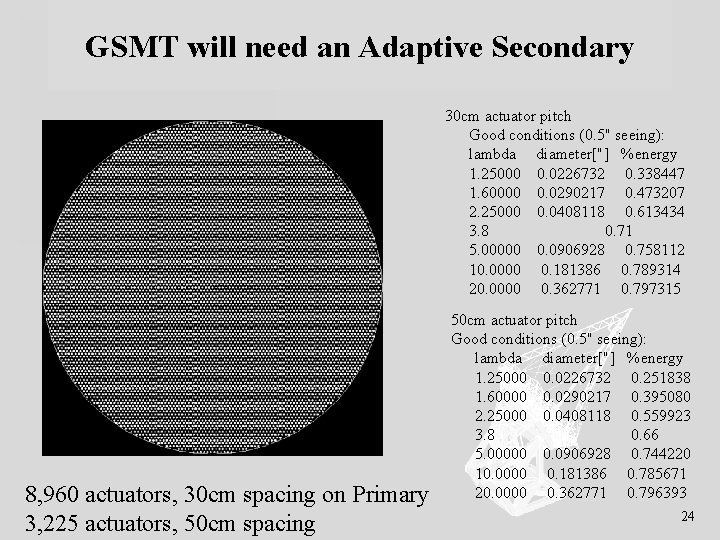 GSMT will need an Adaptive Secondary

30cm actuator pitch
Good conditions (0.5" seeing):

| lambda | diameter["] | %energy |
|---|---|---|
| 1.25000 | 0.0226732 | 0.338447 |
| 1.60000 | 0.0290217 | 0.473207 |
| 2.25000 | 0.0408118 | 0.613434 |
| 3.8 | | 0.71 |
| 5.00000 | 0.0906928 | 0.758112 |
| 10.0000 | 0.181386 | 0.789314 |
| 20.0000 | 0.362771 | 0.797315 |

50cm actuator pitch
Good conditions (0.5" seeing):

| lambda | diameter["] | %energy |
|---|---|---|
| 1.25000 | 0.0226732 | 0.251838 |
| 1.60000 | 0.0290217 | 0.395080 |
| 2.25000 | 0.0408118 | 0.559923 |
| 3.8 | | 0.66 |
| 5.00000 | 0.0906928 | 0.744220 |
| 10.0000 | 0.181386 | 0.785671 |
| 20.0000 | 0.362771 | 0.796393 |

8,960 actuators, 30cm spacing on Primary
3,225 actuators, 50cm spacing

24